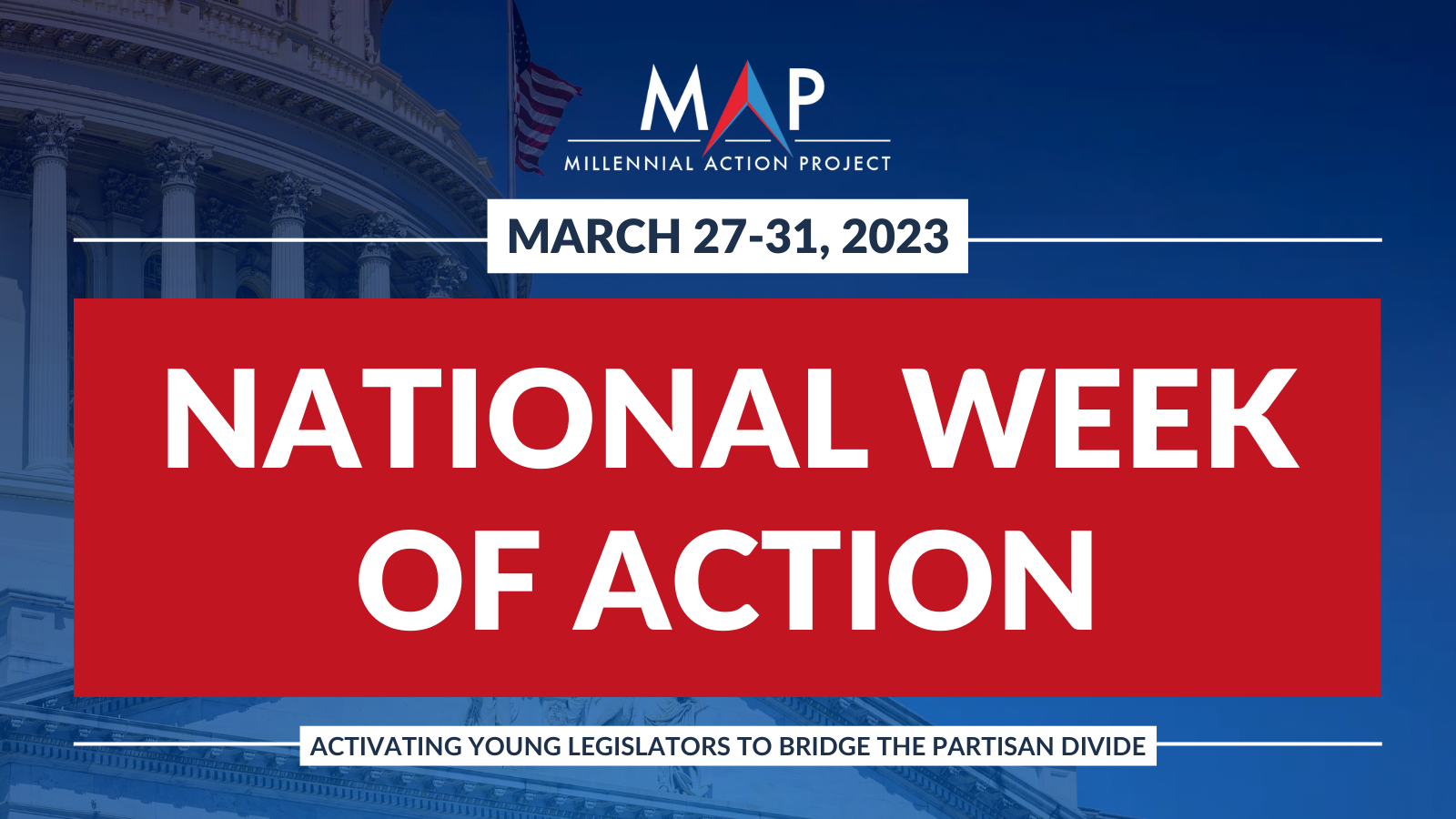 MAP
MILLENNIAL ACTION PROJECT

MARCH 27-31, 2023

NATIONAL WEEK OF ACTION

ACTIVATING YOUNG LEGISLATORS TO BRIDGE THE PARTISAN DIVIDE